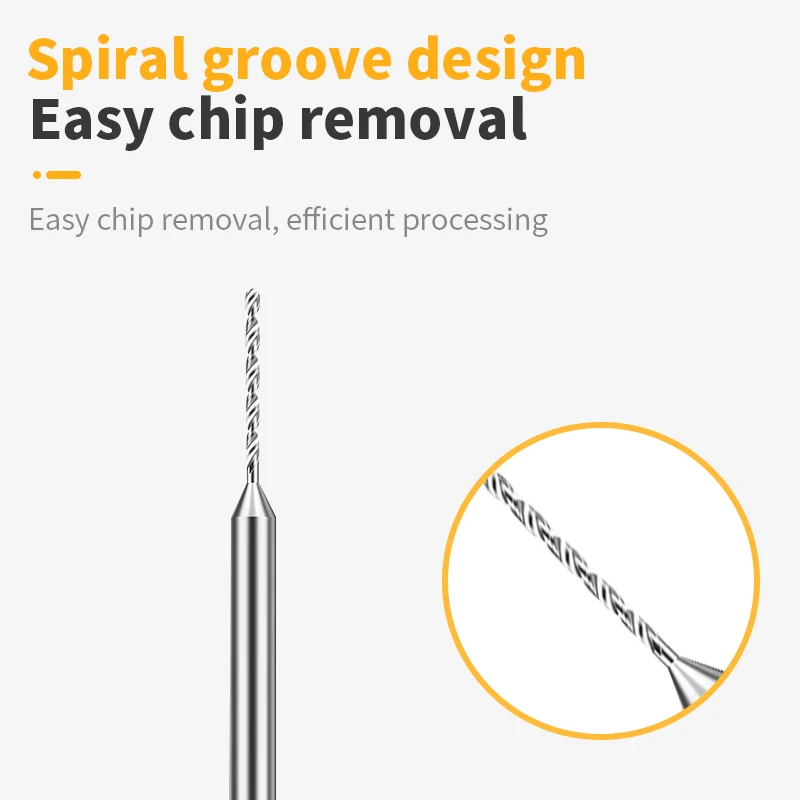 Spiral groove design
Easy chip removal

Easy chip removal, efficient processing